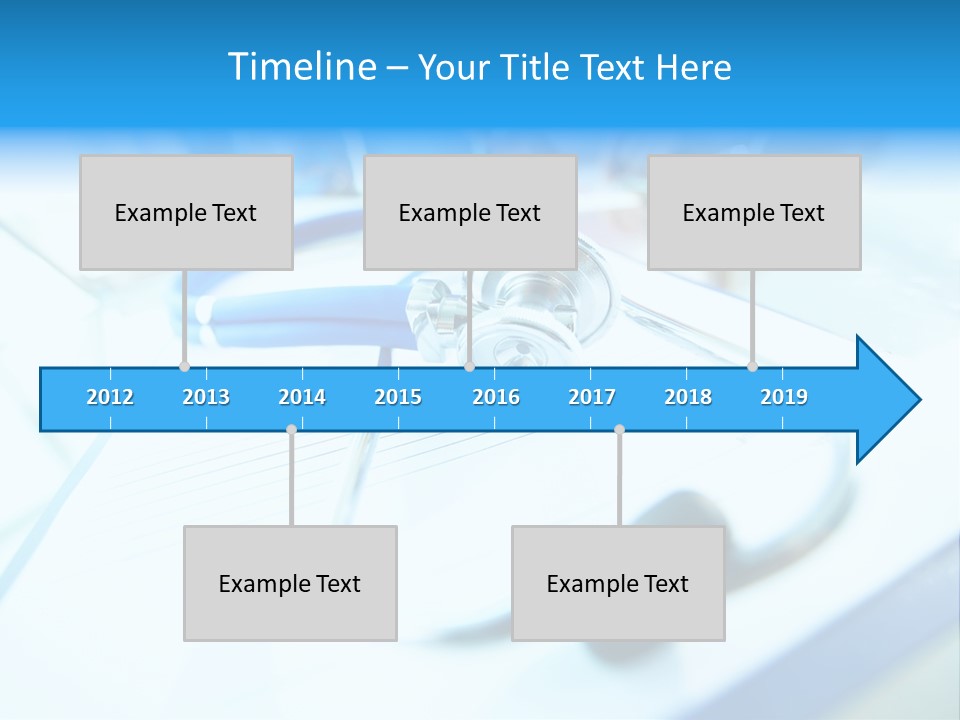 Timeline – Your Title Text Here

Example Text

Example Text

Example Text

2012 2013 2014 2015 2016 2017 2018 2019

Example Text

Example Text